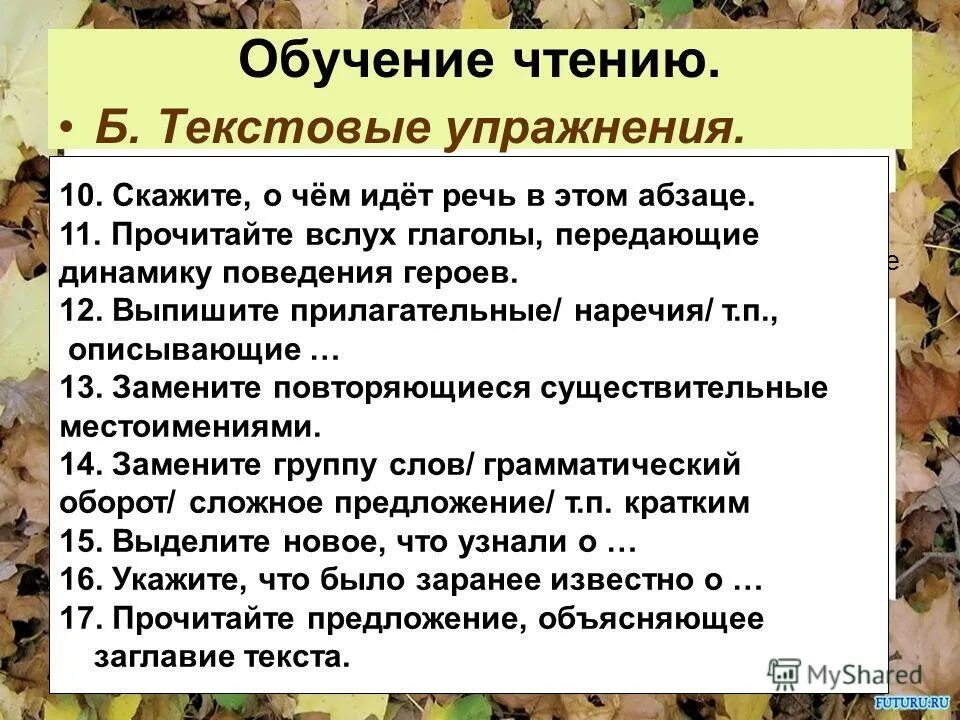 Обучение чтению.

• Б. Текстовые упражнения.

10. Скажите, о чём идёт речь в этом абзаце.
11. Прочитайте вслух глаголы, передающие динамику поведения героев.
12. Выпишите прилагательные/ наречия/ т.п., описывающие …
13. Замените повторяющиеся существительные местоимениями.
14. Замените группу слов/ грамматический оборот/ сложное предложение/ т.п. кратким
15. Выделите новое, что узнали о …
16. Укажите, что было заранее известно о …
17. Прочитайте предложение, объясняющее заглавие текста.

MyShared

FUTURU.RU